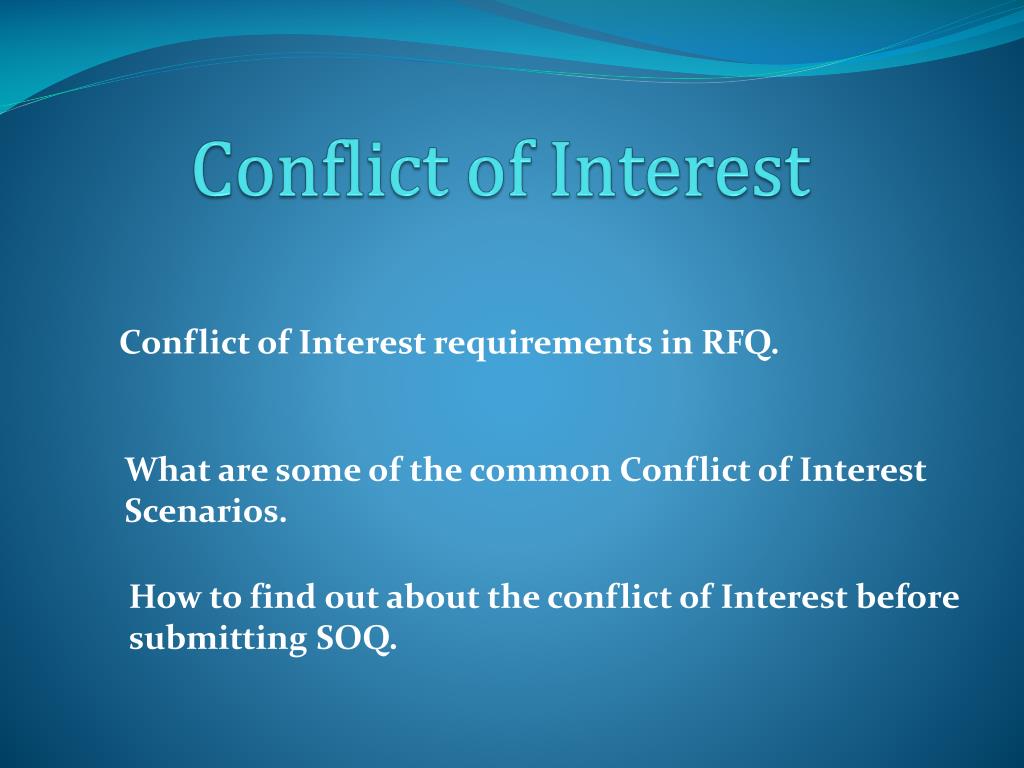 Conflict of Interest

Conflict of Interest requirements in RFQ.

What are some of the common Conflict of Interest Scenarios.

How to find out about the conflict of Interest before submitting SOQ.